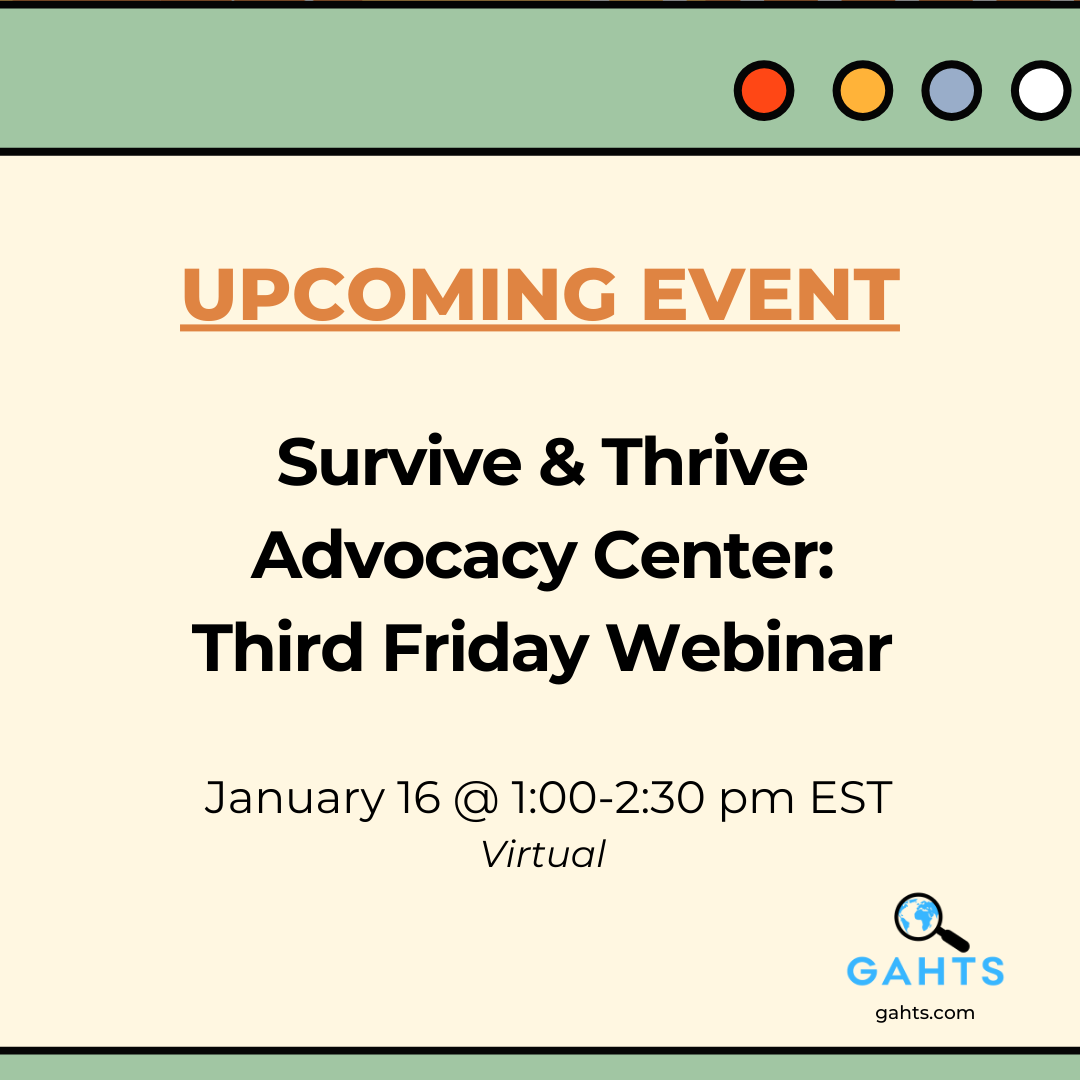 UPCOMING EVENT

Survive & Thrive Advocacy Center: Third Friday Webinar

January 16 @ 1:00-2:30 pm EST
Virtual

GAHTS
gahts.com